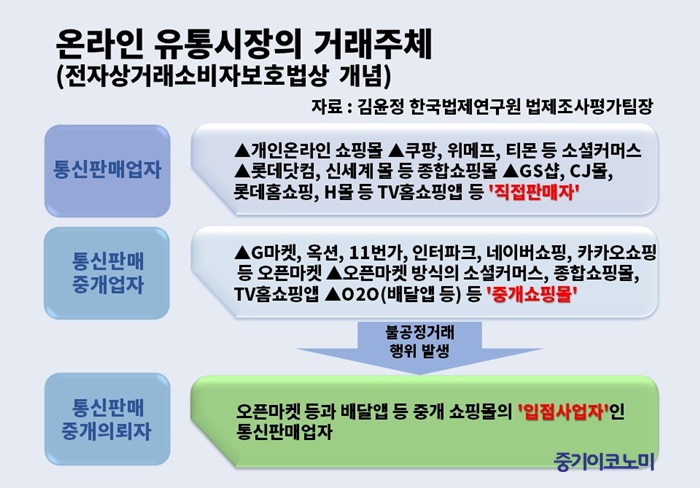 온라인 유통시장의 거래주체
(전자상거래소비자보호법상 개념)

자료 : 김윤정 한국법제연구원 법제조사평가팀장

통신판매업자

▲개인온라인 쇼핑몰 ▲쿠팡, 위메프, 티몬 등 소셜커머스 ▲롯데닷컴, 신세계 몰 등 종합쇼핑몰 ▲GS샵, CJ몰, 롯데홈쇼핑, H몰 등 TV홈쇼핑앱 등 '직접판매자'

통신판매 중개업자

▲G마켓, 옥션, 11번가, 인터파크, 네이버쇼핑, 카카오쇼핑 등 오픈마켓 ▲오픈마켓 방식의 소셜커머스, 종합쇼핑몰, TV홈쇼핑앱 ▲O2O(배달앱 등) 등 '중개쇼핑몰'

불공정거래 행위 발생

통신판매 중개의뢰자

오픈마켓 등과 배달앱 등 중개 쇼핑몰의 '입점사업자'인 통신판매업자

중기이코노미